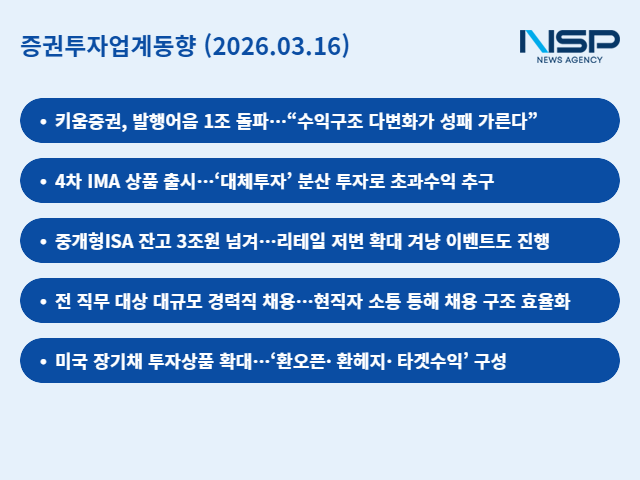 증권투자업계동향 (2026.03.16)

NSP
NEWS AGENCY

• 키움증권, 발행어음 1조 돌파…“수익구조 다변화가 성패 가른다”

• 4차 IMA 상품 출시…‘대체투자’ 분산 투자로 초과수익 추구

• 중개형ISA 잔고 3조원 넘겨…리테일 저변 확대 겨냥 이벤트도 진행

• 전 직무 대상 대규모 경력직 채용…현직자 소통 통해 채용 구조 효율화

• 미국 장기채 투자상품 확대…‘환오픈· 환헤지· 타겟수익’ 구성